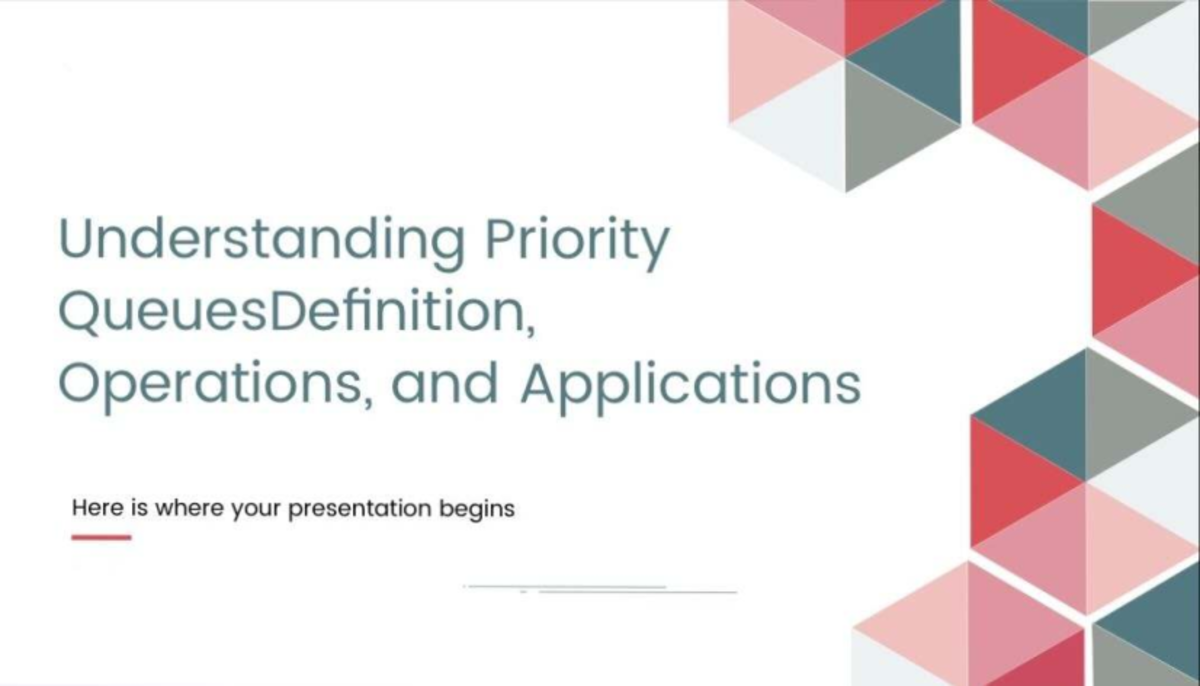 Understanding Priority QueuesDefinition, Operations, and Applications

Here is where your presentation begins